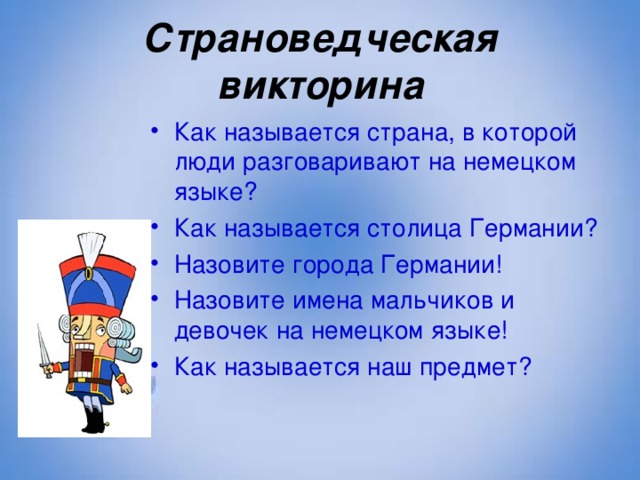 Страноведческая викторина

• Как называется страна, в которой люди разговаривают на немецком языке?
• Как называется столица Германии?
• Назовите города Германии!
• Назовите имена мальчиков и девочек на немецком языке!
• Как называется наш предмет?